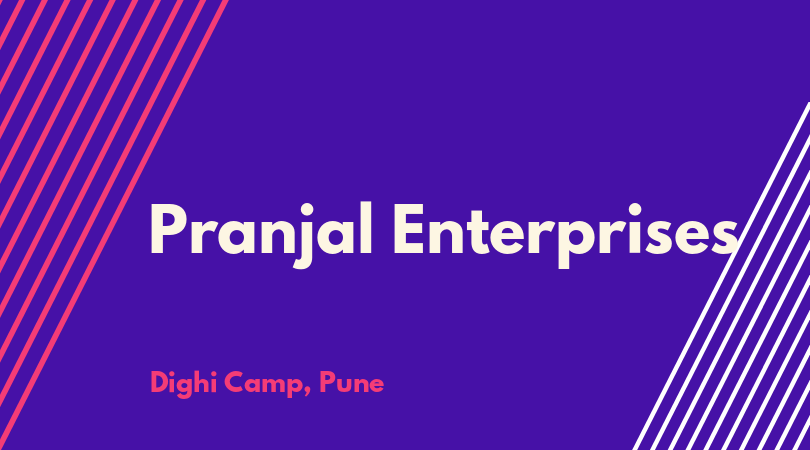 Pranjal Enterprises

Dighi Camp, Pune